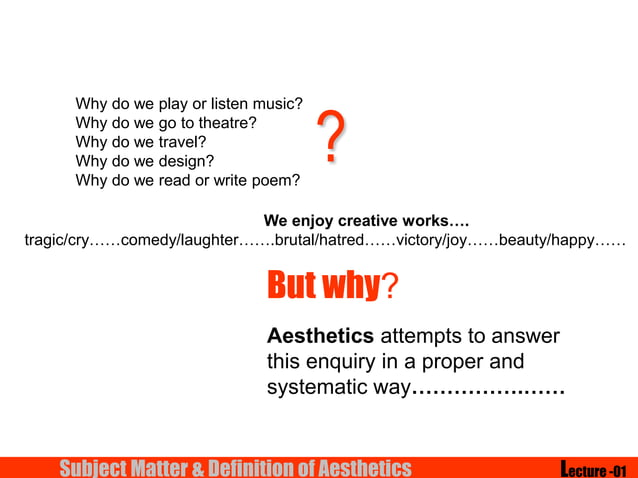 Why do we play or listen music?
Why do we go to theatre?
Why do we travel?
Why do we design?
Why do we read or write poem?

?

We enjoy creative works….
tragic/cry……comedy/laughter…….brutal/hatred……victory/joy……beauty/happy……

But why?

Aesthetics attempts to answer this enquiry in a proper and systematic way…………………

Subject Matter & Definition of Aesthetics

Lecture -01